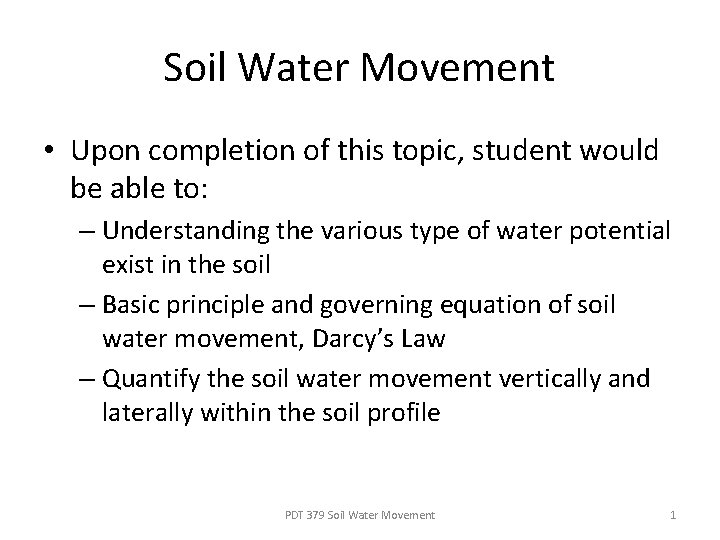 Soil Water Movement

• Upon completion of this topic, student would be able to:

– Understanding the various type of water potential exist in the soil

– Basic principle and governing equation of soil water movement, Darcy's Law

– Quantify the soil water movement vertically and laterally within the soil profile

PDT 379 Soil Water Movement

1